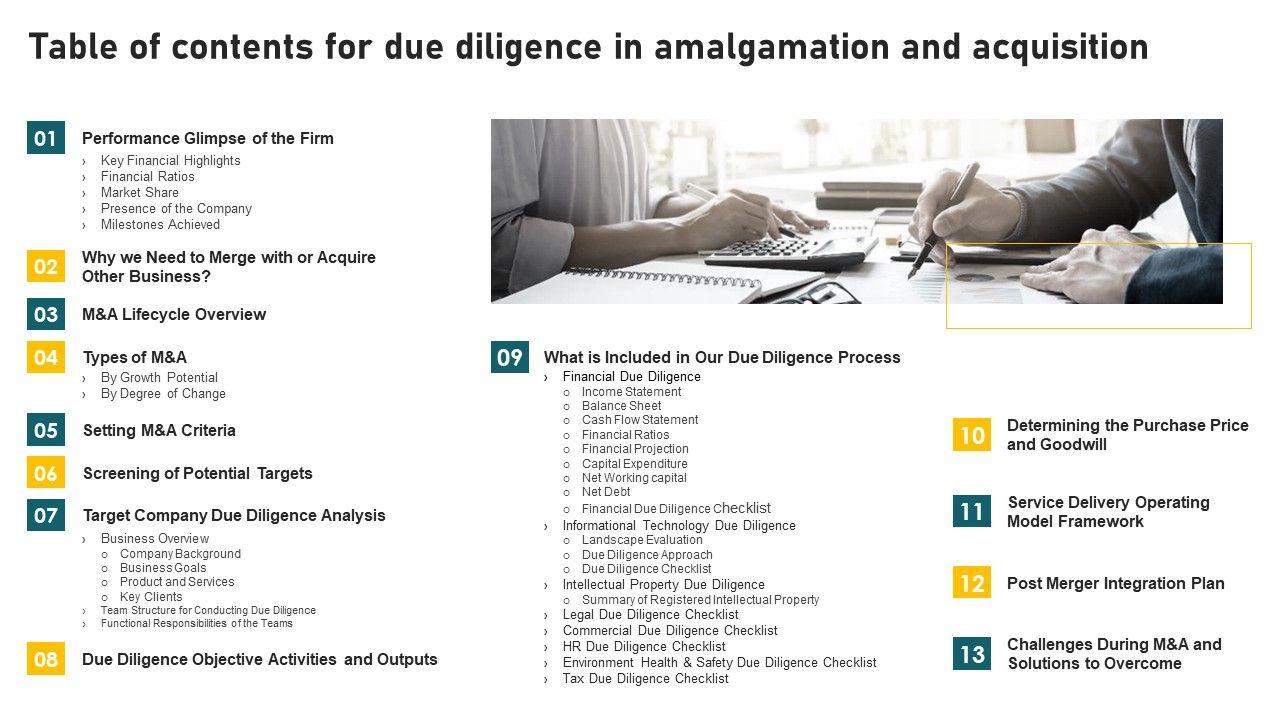 Table of contents for due diligence in amalgamation and acquisition

01 Performance Glimpse of the Firm
› Key Financial Highlights
› Financial Ratios
› Market Share
› Presence of the Company
› Milestones Achieved

02 Why we Need to Merge with or Acquire Other Business?

03 M&A Lifecycle Overview

04 Types of M&A
› By Growth Potential
› By Degree of Change

05 Setting M&A Criteria

06 Screening of Potential Targets

07 Target Company Due Diligence Analysis
› Business Overview
○ Company Background
○ Business Goals
○ Product and Services
○ Key Clients
› Team Structure for Conducting Due Diligence
› Functional Responsibilities of the Teams

08 Due Diligence Objective Activities and Outputs

09 What is Included in Our Due Diligence Process
› Financial Due Diligence
○ Income Statement
○ Balance Sheet
○ Cash Flow Statement
○ Financial Ratios
○ Financial Projection
○ Capital Expenditure
○ Net Working capital
○ Net Debt
○ Financial Due Diligence Checklist
› Informational Technology Due Diligence
○ Landscape Evaluation
○ Due Diligence Approach
○ Due Diligence Checklist
› Intellectual Property Due Diligence
○ Summary of Registered Intellectual Property
› Legal Due Diligence Checklist
› Commercial Due Diligence Checklist
› HR Due Diligence Checklist
› Environment Health & Safety Due Diligence Checklist
› Tax Due Diligence Checklist

10 Determining the Purchase Price and Goodwill

11 Service Delivery Operating Model Framework

12 Post Merger Integration Plan

13 Challenges During M&A and Solutions to Overcome